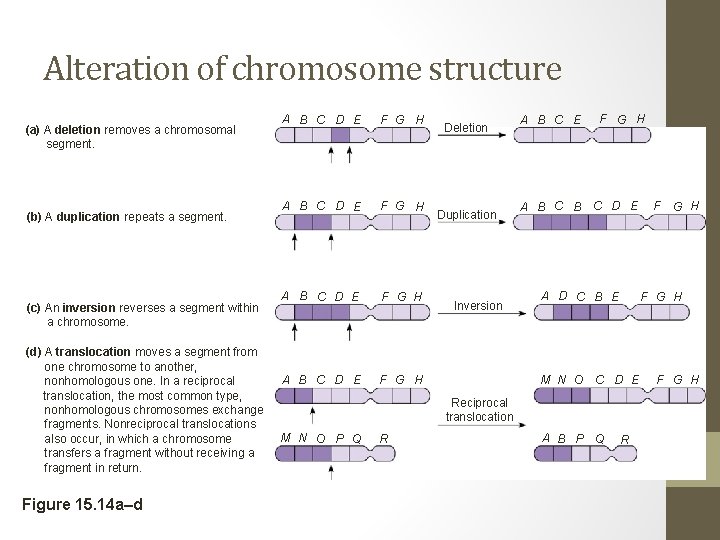 Alteration of chromosome structure

(a) A **deletion** removes a chromosomal segment.

A B C D E F G H

Deletion

A B C E F G H

(b) A **duplication** repeats a segment.

A B C D E F G H

Duplication

A B C B C D E F G H

(c) An **inversion** reverses a segment within a chromosome.

A B C D E F G H

Inversion

A D C B E F G H

(d) A **translocation** moves a segment from one chromosome to another, nonhomologous one. In a reciprocal translocation, the most common type, nonhomologous chromosomes exchange fragments. Nonreciprocal translocations also occur, in which a chromosome transfers a fragment without receiving a fragment in return.

A B C D E F G H

M N O P Q R

Reciprocal translocation

M N O C D E F G H

A B P Q R

Figure 15.14a–d